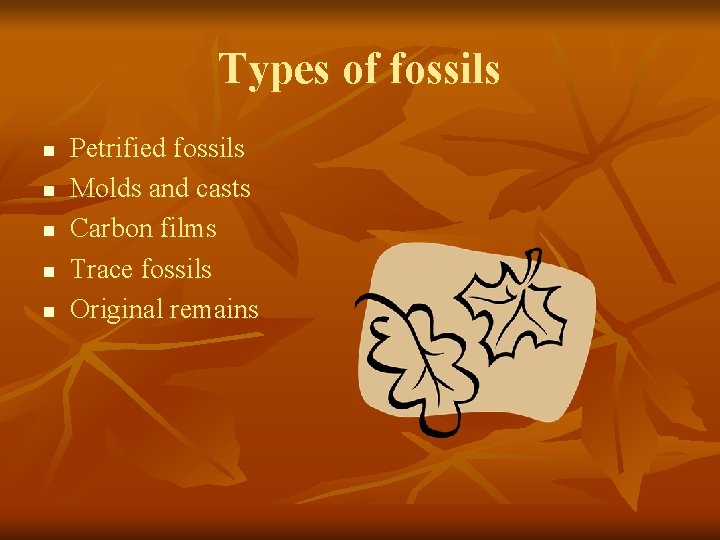 Types of fossils

- Petrified fossils
- Molds and casts
- Carbon films
- Trace fossils
- Original remains